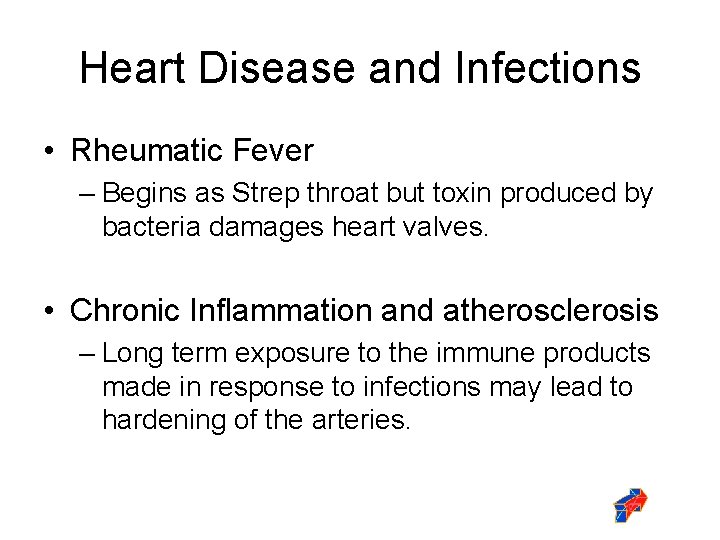 Heart Disease and Infections

• Rheumatic Fever

– Begins as Strep throat but toxin produced by bacteria damages heart valves.

• Chronic Inflammation and atherosclerosis

– Long term exposure to the immune products made in response to infections may lead to hardening of the arteries.